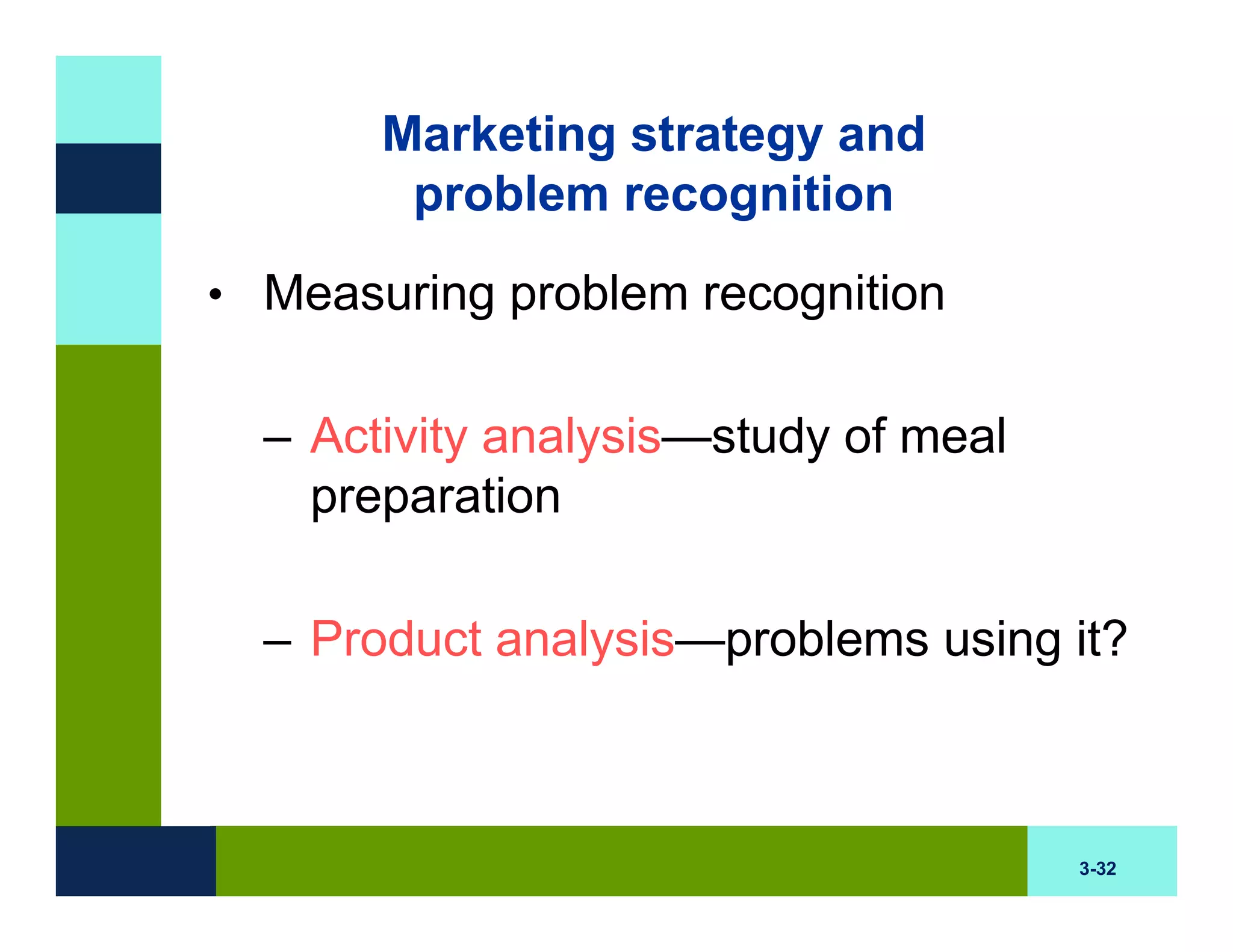 Marketing strategy and problem recognition

• Measuring problem recognition

– Activity analysis—study of meal preparation

– Product analysis—problems using it?

3-32